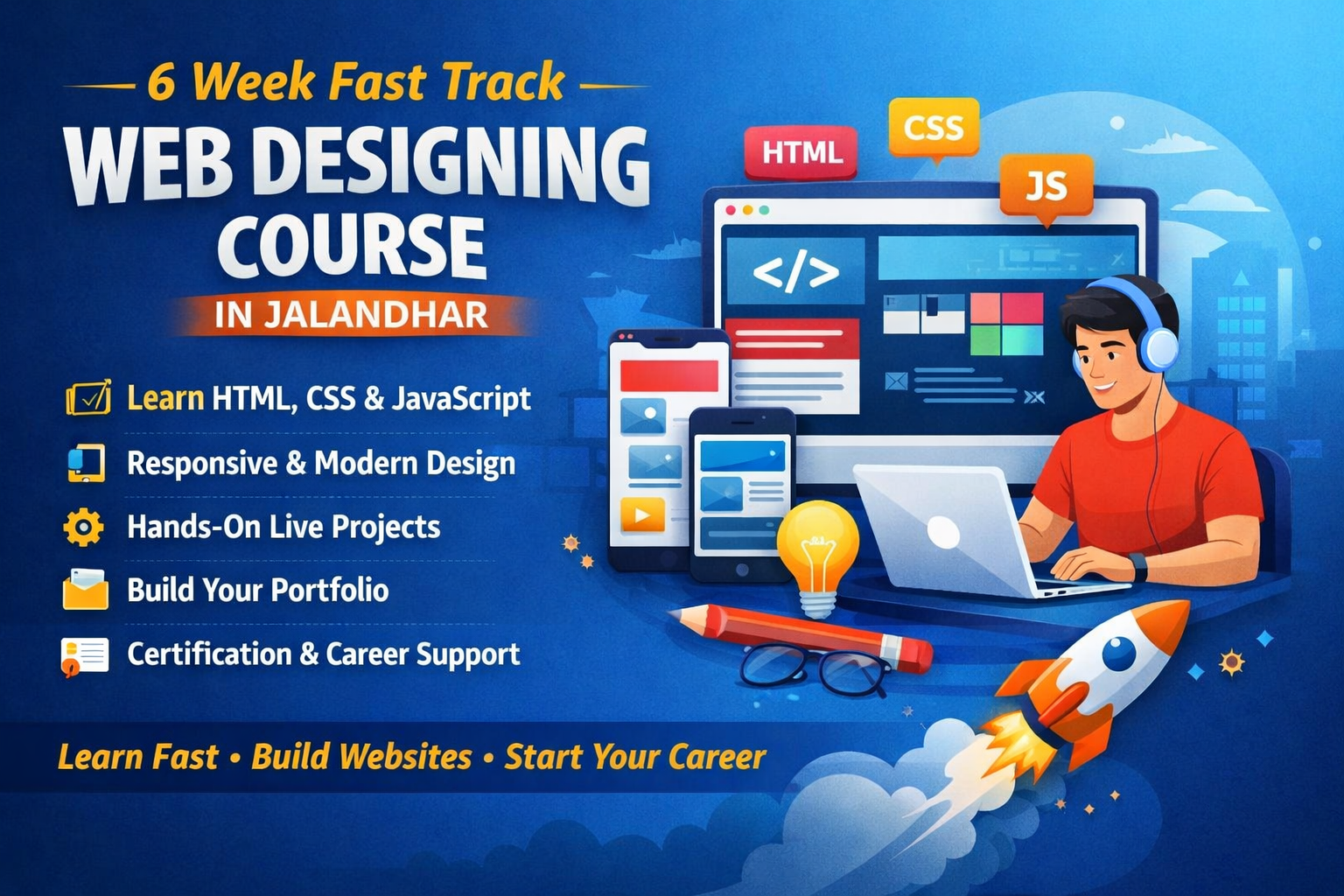 6 Week Fast Track
WEB DESIGNING COURSE
IN JALANDHAR

Learn HTML, CSS & JavaScript
Responsive & Modern Design
Hands-On Live Projects
Build Your Portfolio
Certification & Career Support

Learn Fast • Build Websites • Start Your Career

HTML
CSS
JS
</>